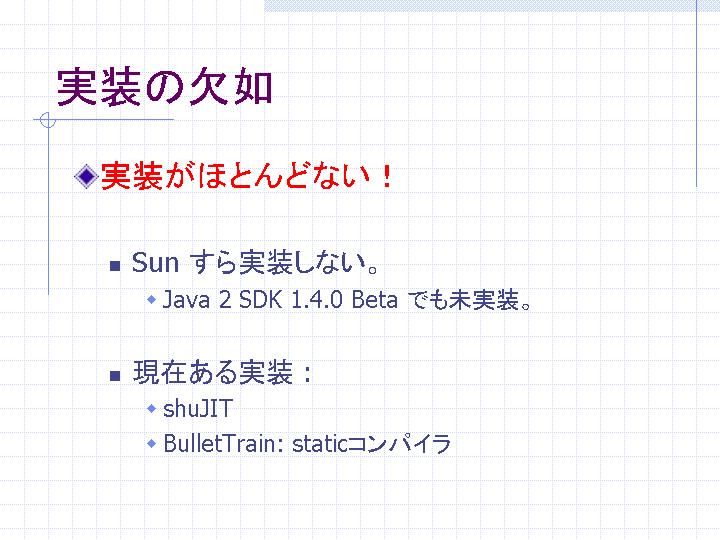 実装の欠如

実装がほとんどない！

Sun すら実装しない。

Java 2 SDK 1.4.0 Beta でも未実装。

現在ある実装：

shuJIT

BulletTrain: staticコンパイラ